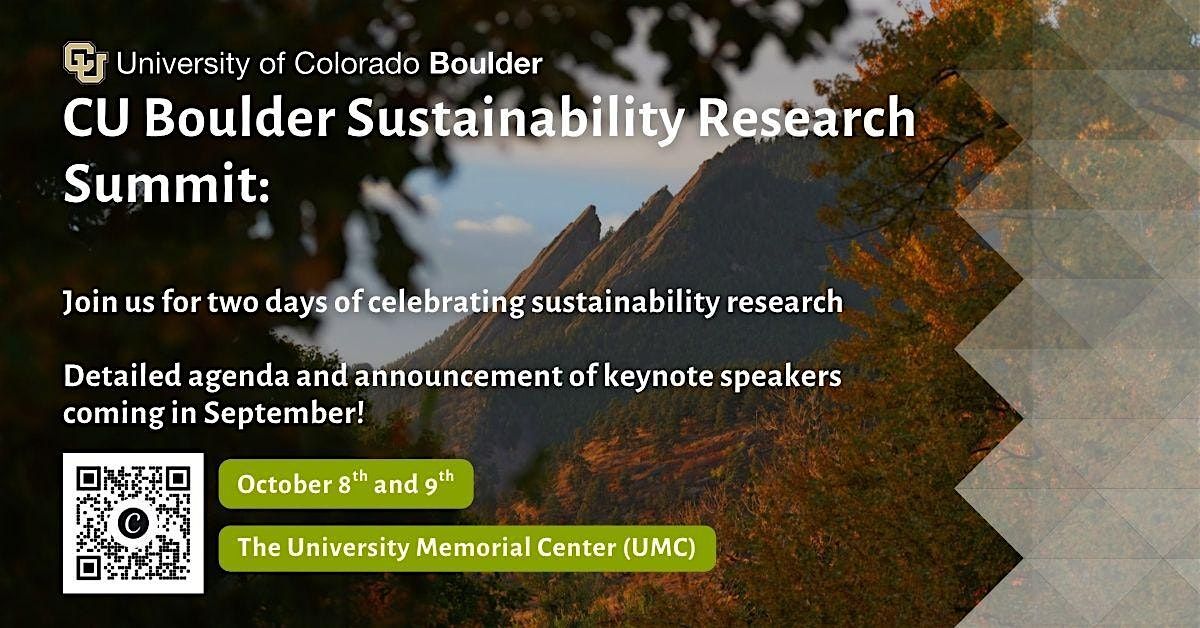 University of Colorado Boulder

CU Boulder Sustainability Research Summit:

Join us for two days of celebrating sustainability research

Detailed agenda and announcement of keynote speakers coming in September!

October 8$^{th}$ and 9$^{th}$

The University Memorial Center (UMC)